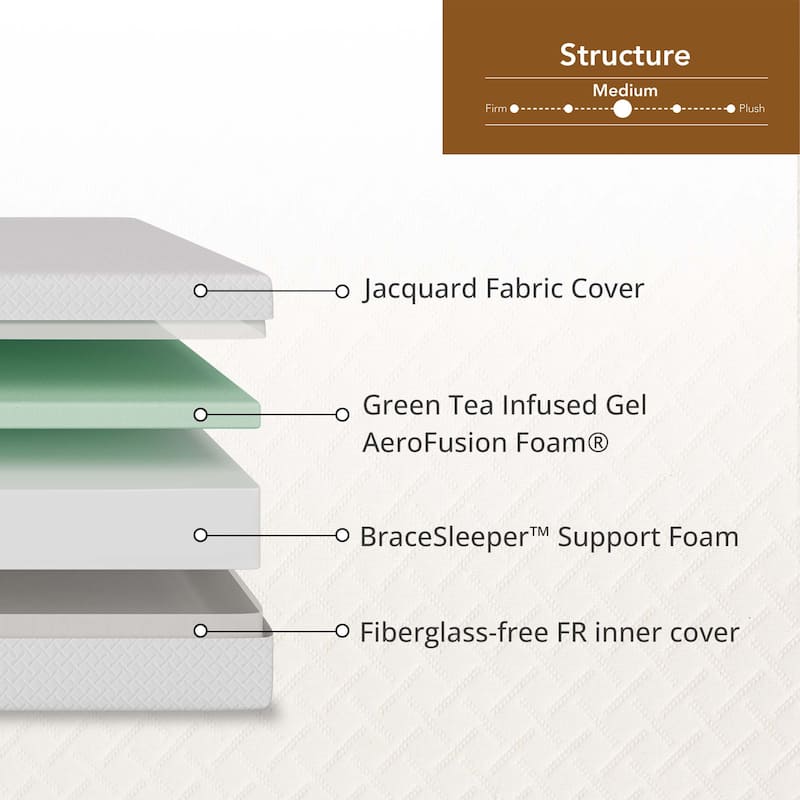 Structure

Medium

Firm Plush

Jacquard Fabric Cover

Green Tea Infused Gel AeroFusion Foam®

BraceSleeper™ Support Foam

Fiberglass-free FR inner cover